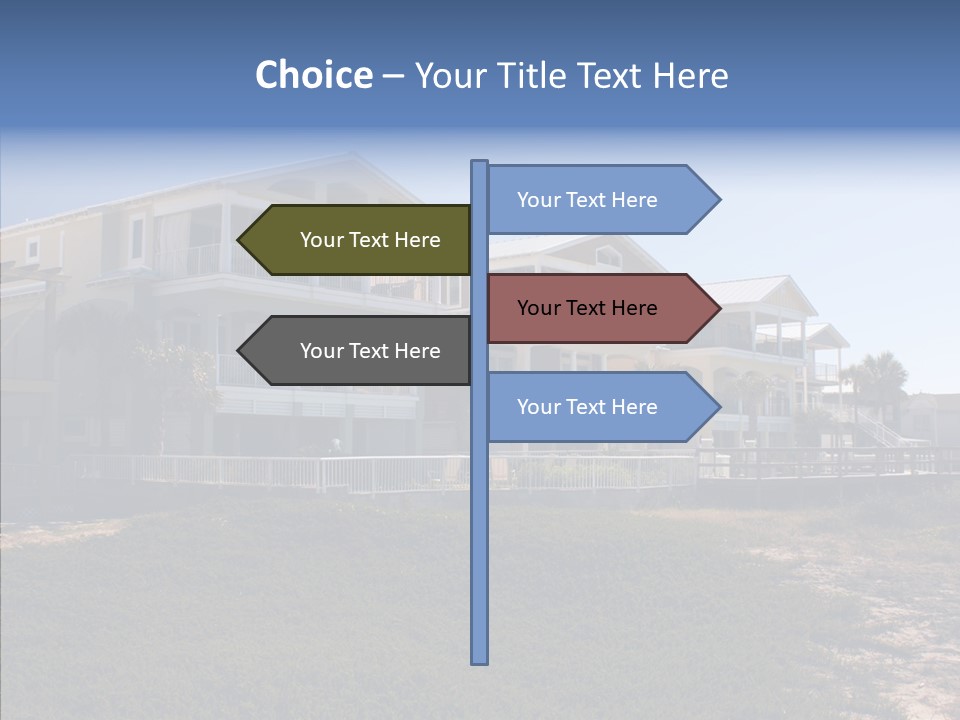 Choice – Your Title Text Here

Your Text Here

Your Text Here

Your Text Here

Your Text Here

Your Text Here